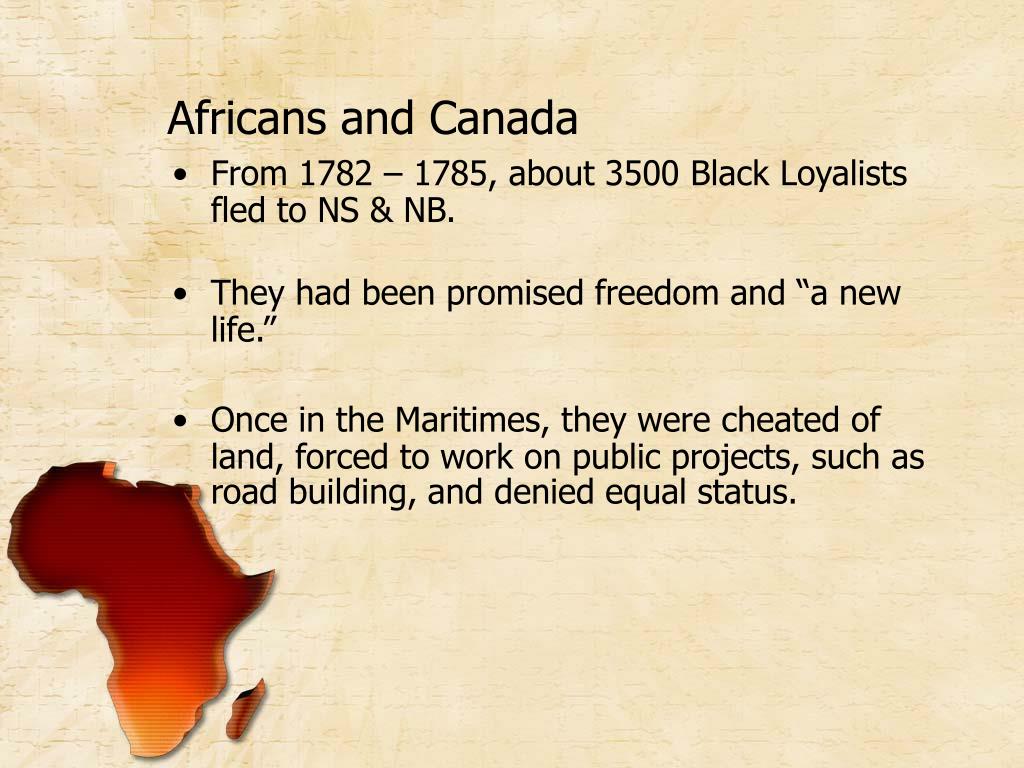 Africans and Canada

• From 1782 – 1785, about 3500 Black Loyalists fled to NS & NB.

• They had been promised freedom and “a new life.”

• Once in the Maritimes, they were cheated of land, forced to work on public projects, such as road building, and denied equal status.